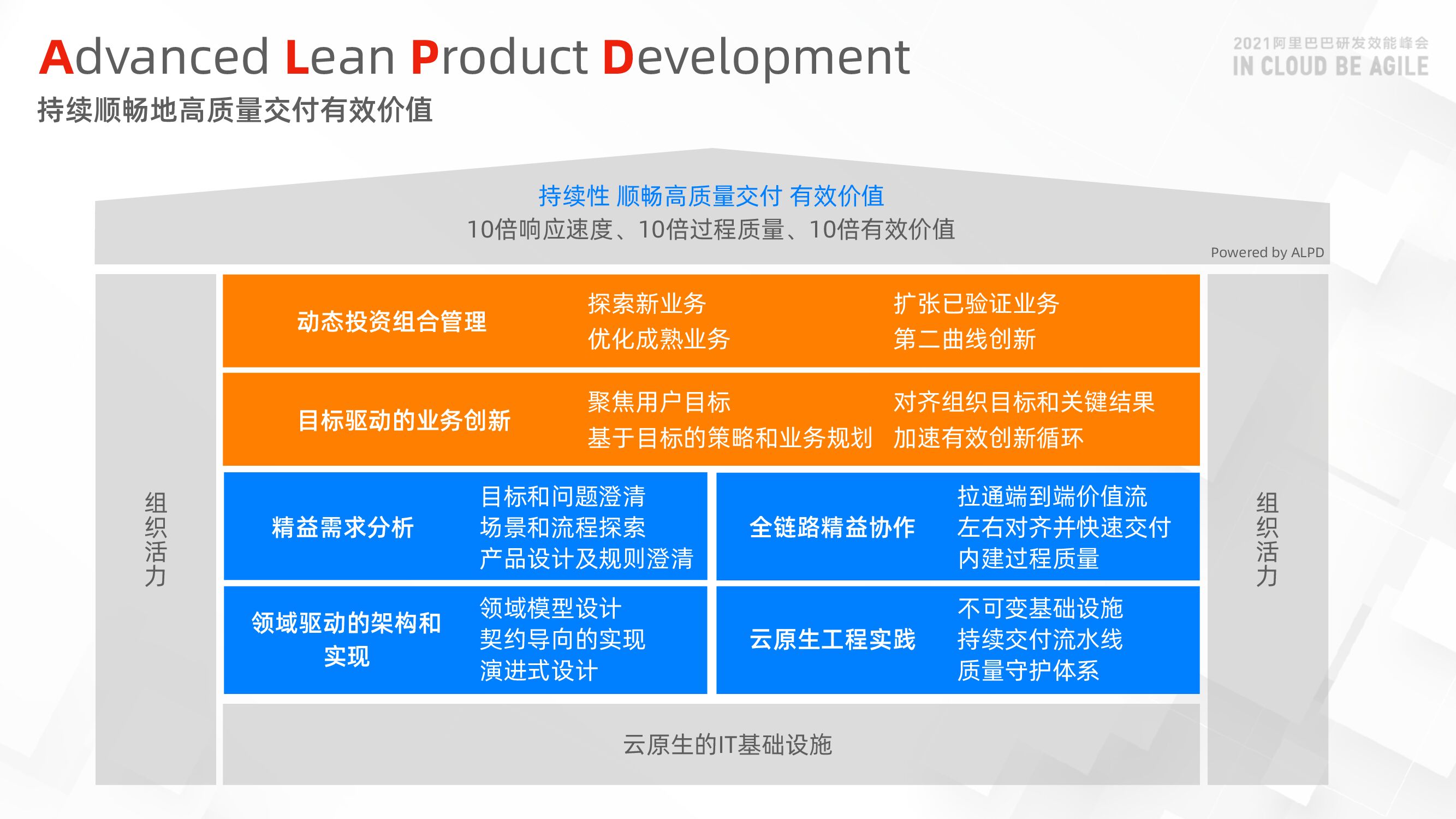 Advanced Lean Product Development
持续顺畅地高质量交付有效价值

2021阿里巴巴研发效能峰会
IN CLOUD BE AGILE

持续性 顺畅高质量交付 有效价值
10倍响应速度、10倍过程质量、10倍有效价值

Powered by ALPD

组织活力

动态投资组合管理
探索新业务
优化成熟业务
扩张已验证业务
第二曲线创新

目标驱动的业务创新
聚焦用户目标
基于目标的策略和业务规划
对齐组织目标和关键结果
加速有效创新循环

精益需求分析
目标和问题澄清
场景和流程探索
产品设计及规则澄清

全链路精益协作
拉通端到端价值流
左右对齐并快速交付
内建过程质量

领域驱动的架构和实现
领域模型设计
契约导向的实现
演进式设计

云原生工程实践
不可变基础设施
持续交付流水线
质量守护体系

云原生的IT基础设施

组织活力